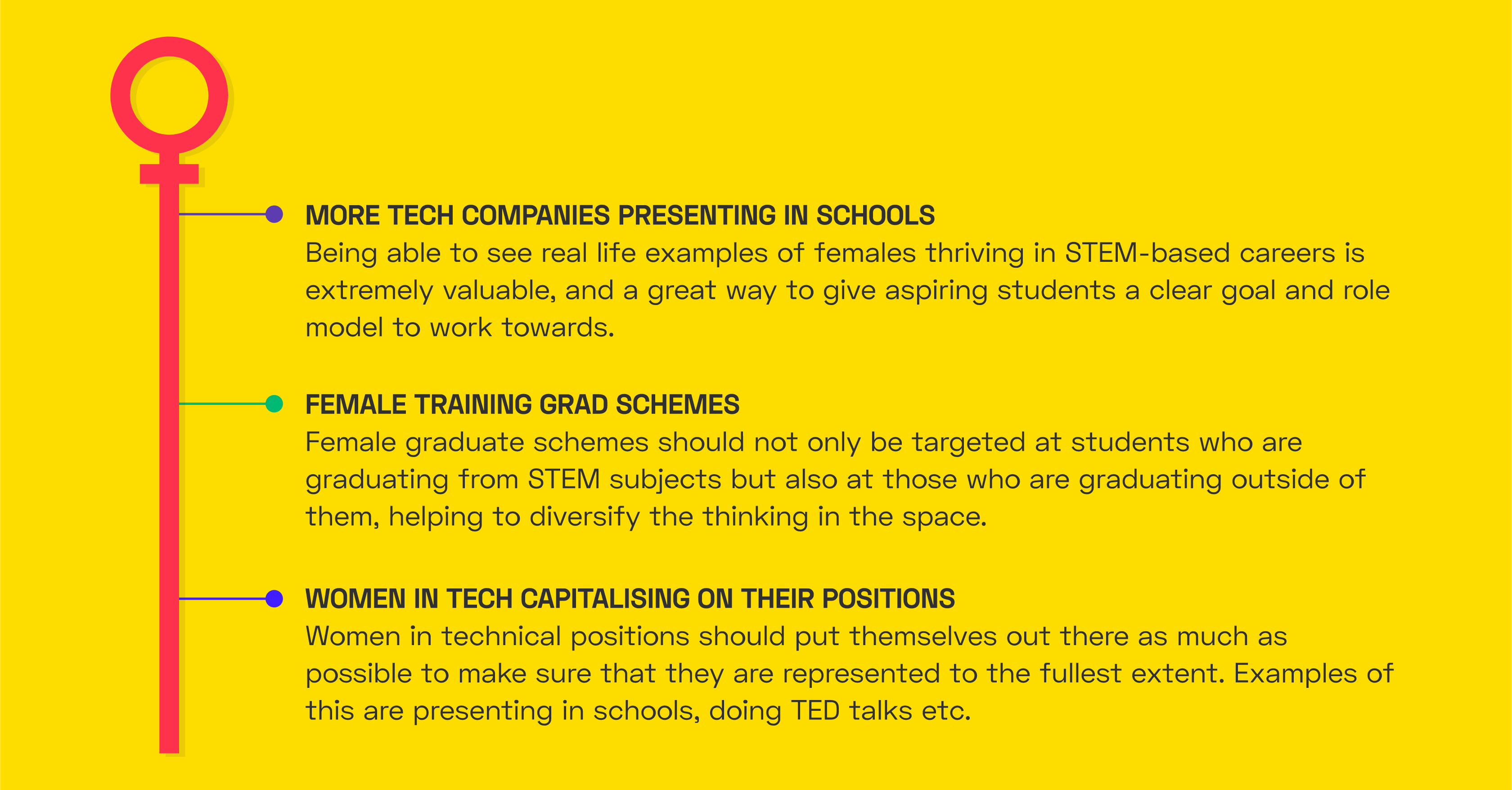 MORE TECH COMPANIES PRESENTING IN SCHOOLS
Being able to see real life examples of females thriving in STEM-based careers is extremely valuable, and a great way to give aspiring students a clear goal and role model to work towards.

FEMALE TRAINING GRAD SCHEMES
Female graduate schemes should not only be targeted at students who are graduating from STEM subjects but also at those who are graduating outside of them, helping to diversify the thinking in the space.

WOMEN IN TECH CAPITALISING ON THEIR POSITIONS
Women in technical positions should put themselves out there as much as possible to make sure that they are represented to the fullest extent. Examples of this are presenting in schools, doing TED talks etc.